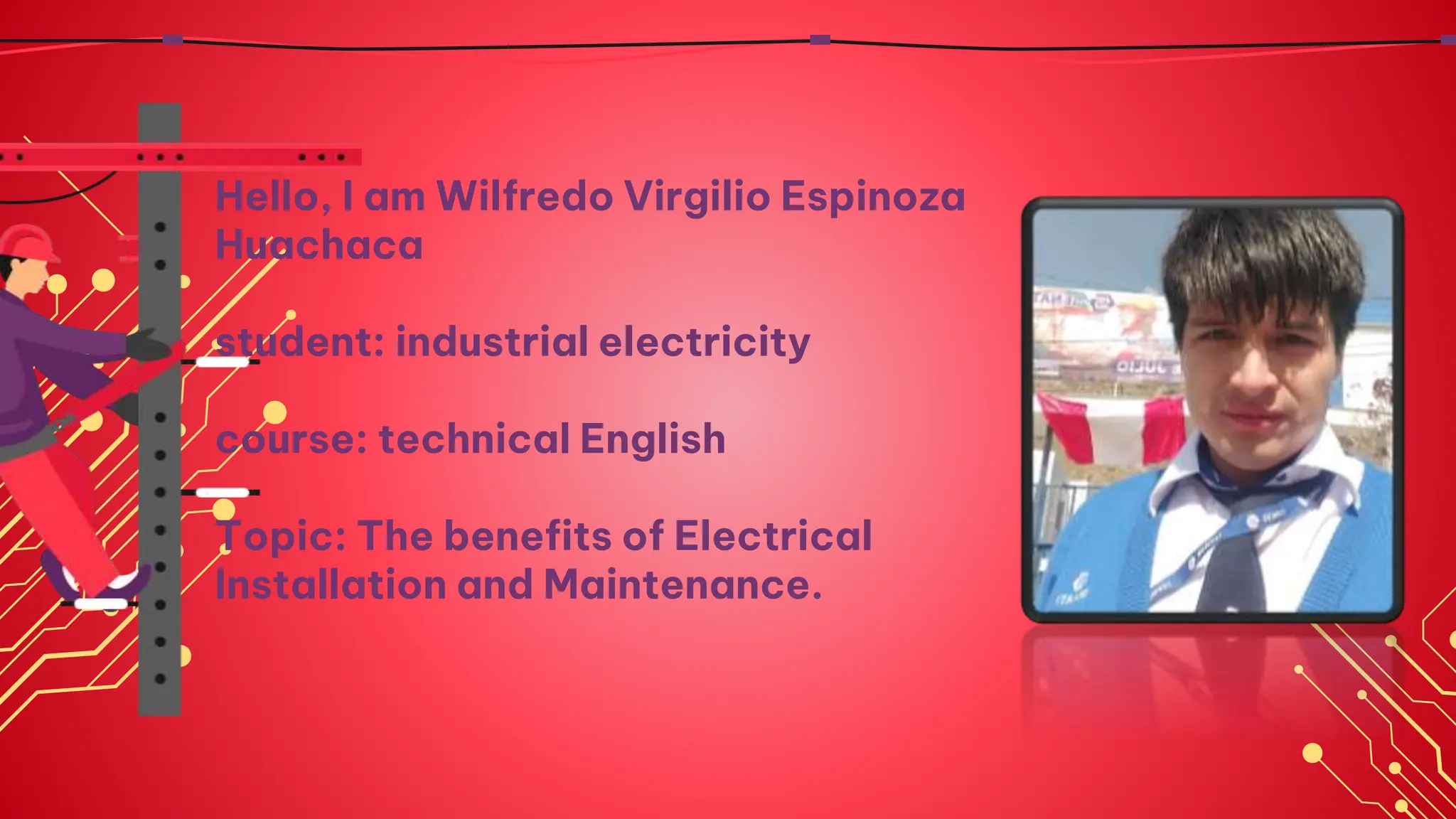 Hello, I am Wilfredo Virgilio Espinoza Huachaca

student: industrial electricity

course: technical English

Topic: The benefits of Electrical Installation and Maintenance.